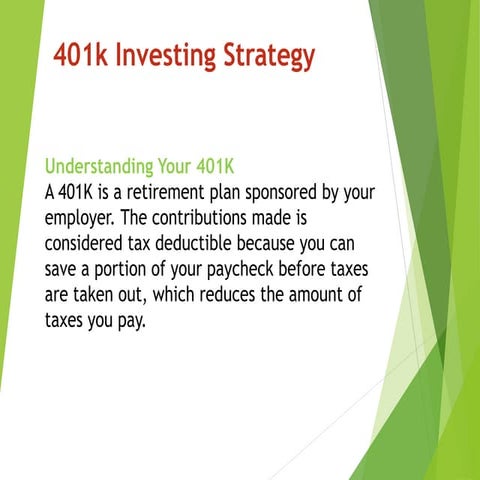 401k Investing Strategy

Understanding Your 401K
A 401K is a retirement plan sponsored by your employer. The contributions made is considered tax deductible because you can save a portion of your paycheck before taxes are taken out, which reduces the amount of taxes you pay.